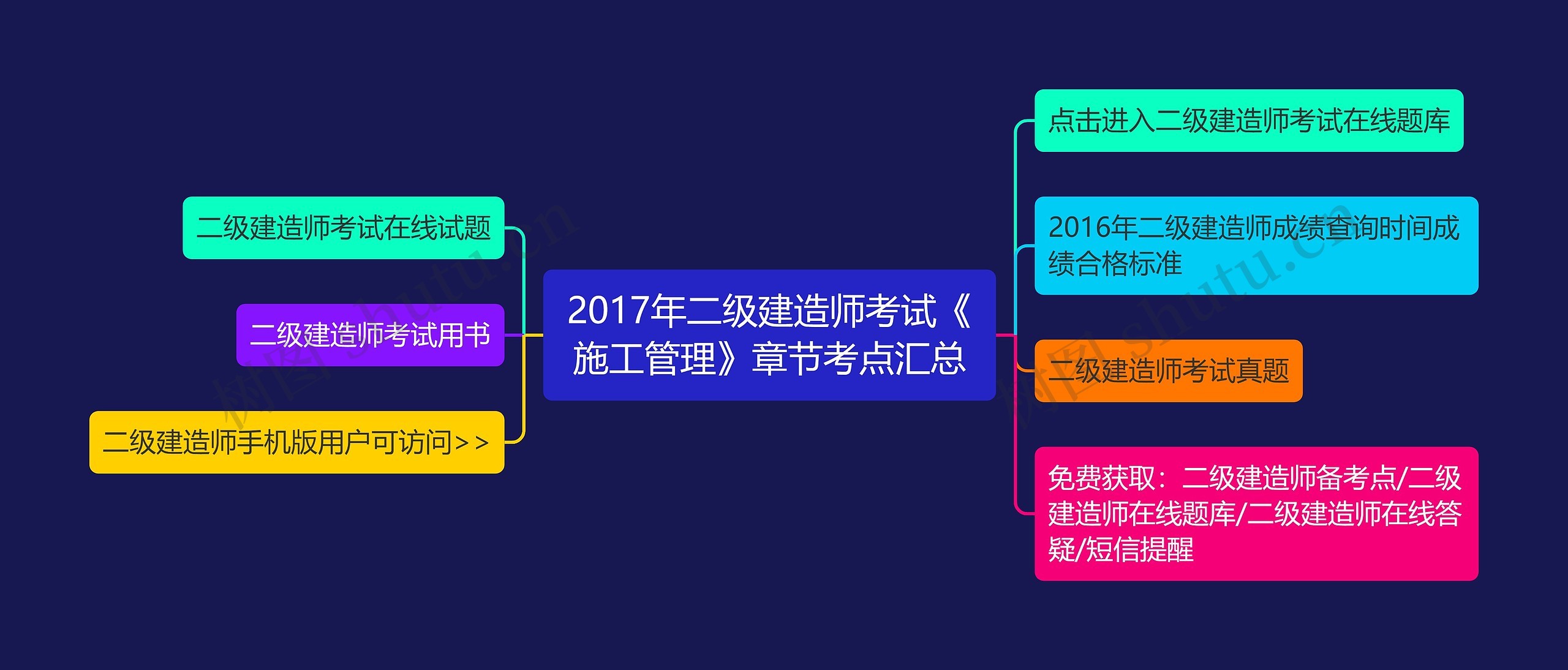 2017年二级建造师考试《施工管理》章节考点汇总

二级建造师考试在线试题

二级建造师考试用书

二级建造师手机版用户可访问>>

点击进入二级建造师考试在线题库

2016年二级建造师成绩查询时间成绩合格标准

二级建造师考试真题

免费获取：二级建造师备考点/二级建造师在线题库/二级建造师在线答疑/短信提醒

树图 shutu.cn

树图 shutu.cn